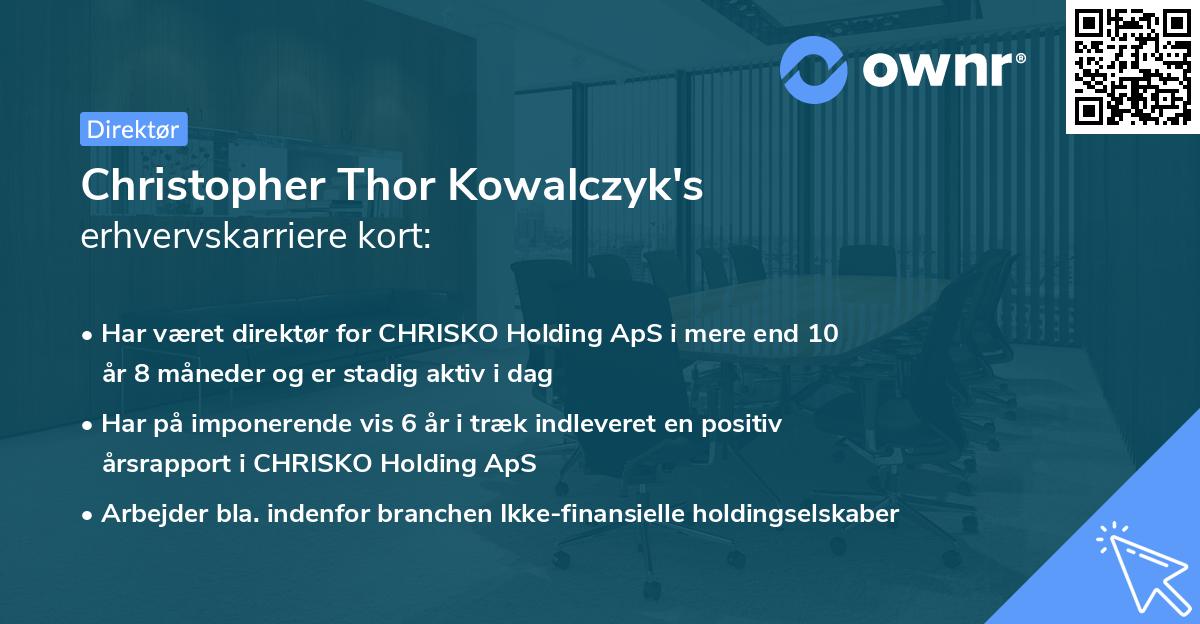 ownr®

Direktør

Christopher Thor Kowalczyk's erhvervskarriere kort:

• Har været direktør for CHRISKO Holding ApS i mere end 10 år 8 måneder og er stadig aktiv i dag

• Har på imponerende vis 6 år i træk indleveret en positiv årsrapport i CHRISKO Holding ApS

• Arbejder bla. indenfor branchen Ikke-finansielle holdingselskaber